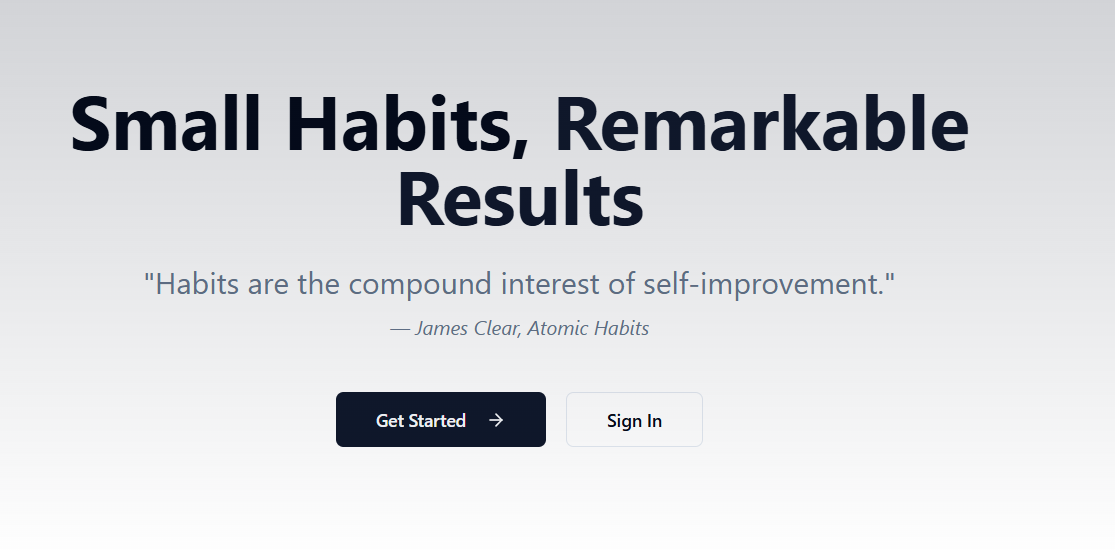 Small Habits, Remarkable Results

"Habits are the compound interest of self-improvement."

— James Clear, Atomic Habits

Get Started →

Sign In